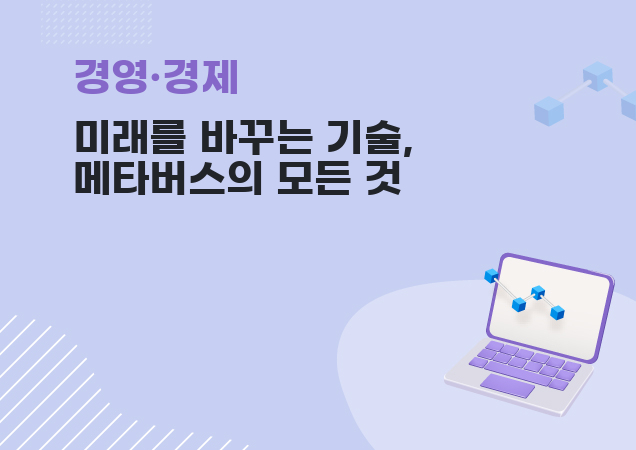 경영·경제

미래를 바꾸는 기술, 메타버스의 모든 것